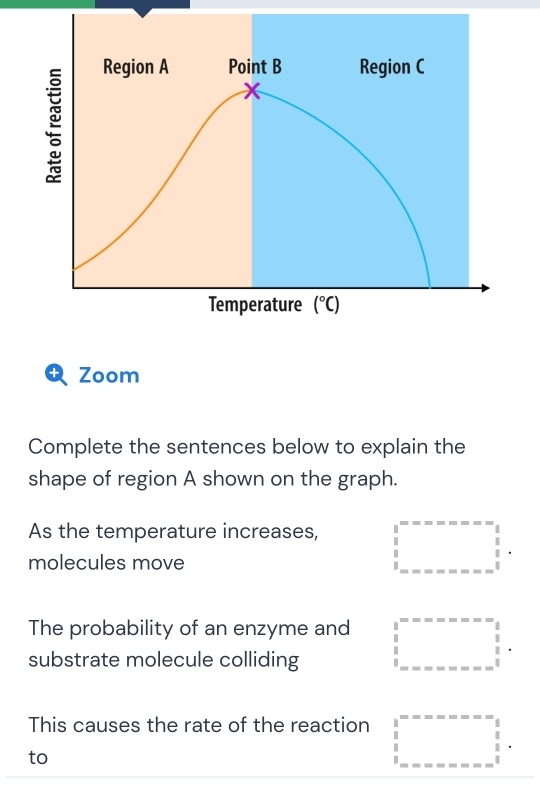 Rate of reaction

Region A

Point B

Region C

Temperature (°C)

Zoom

Complete the sentences below to explain the shape of region A shown on the graph.

As the temperature increases, molecules move .

The probability of an enzyme and substrate molecule colliding .

This causes the rate of the reaction to .